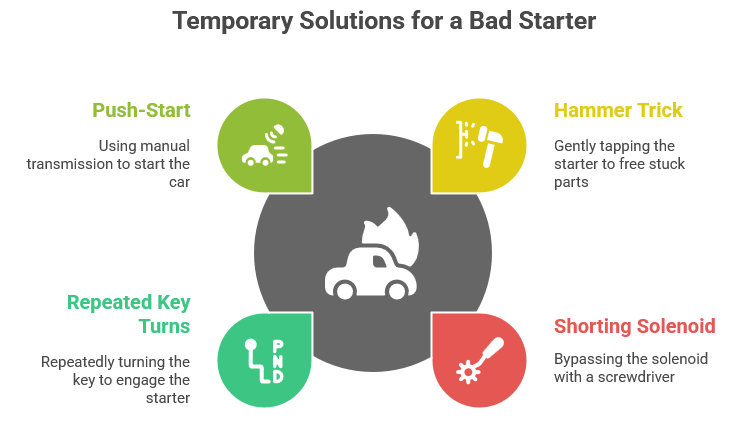 Temporary Solutions for a Bad Starter

Push-Start

Using manual transmission to start the car

Hammer Trick

Gently tapping the starter to free stuck parts

Repeated Key Turns

Repeatedly turning the key to engage the starter

P
N
D

Shorting Solenoid

Bypassing the solenoid with a screwdriver